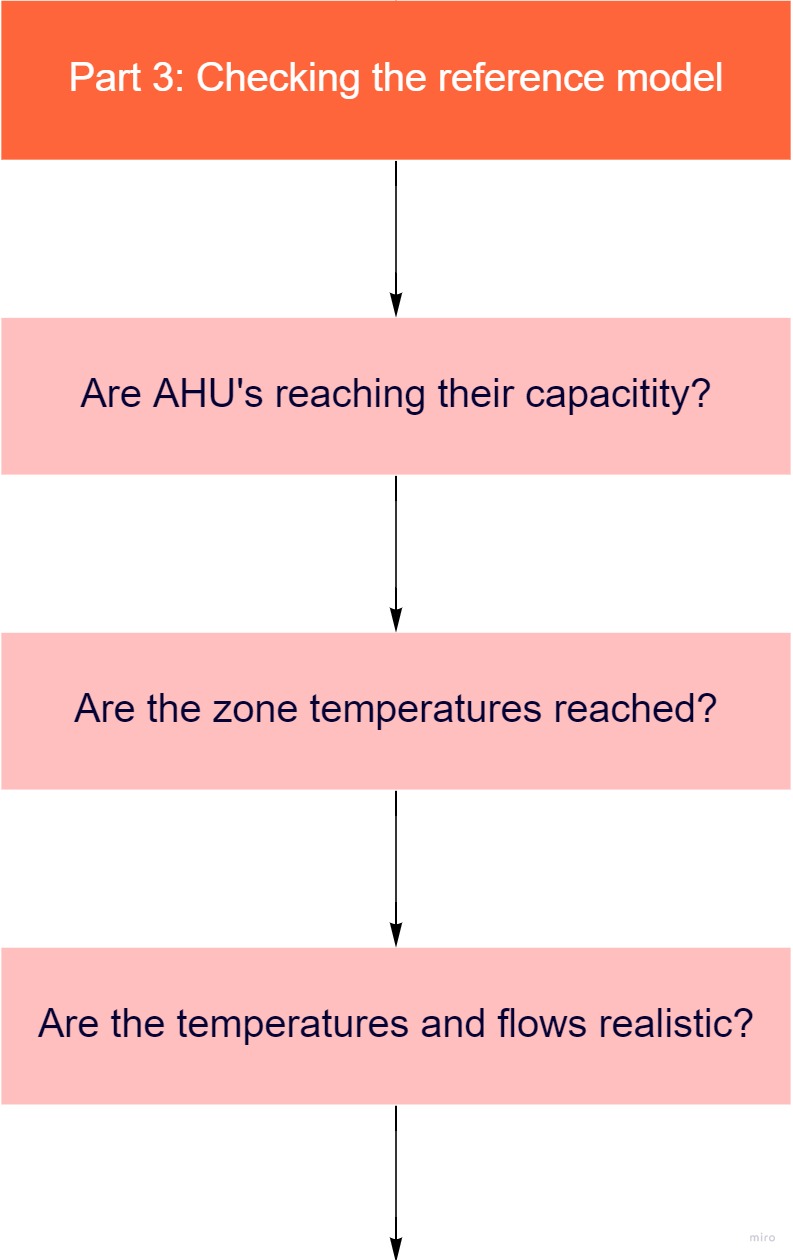 Part 3: Checking the reference model

Are AHU's reaching their capacitity?

Are the zone temperatures reached?

Are the temperatures and flows realistic?

miro